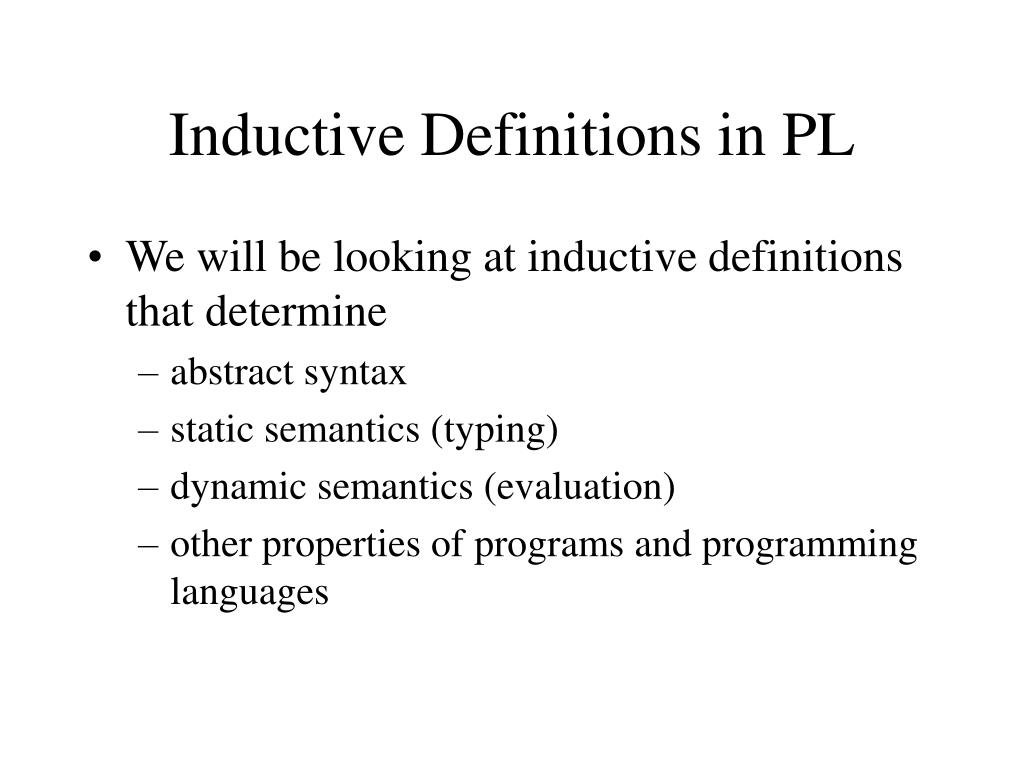 Inductive Definitions in PL

• We will be looking at inductive definitions that determine
– abstract syntax
– static semantics (typing)
– dynamic semantics (evaluation)
– other properties of programs and programming languages